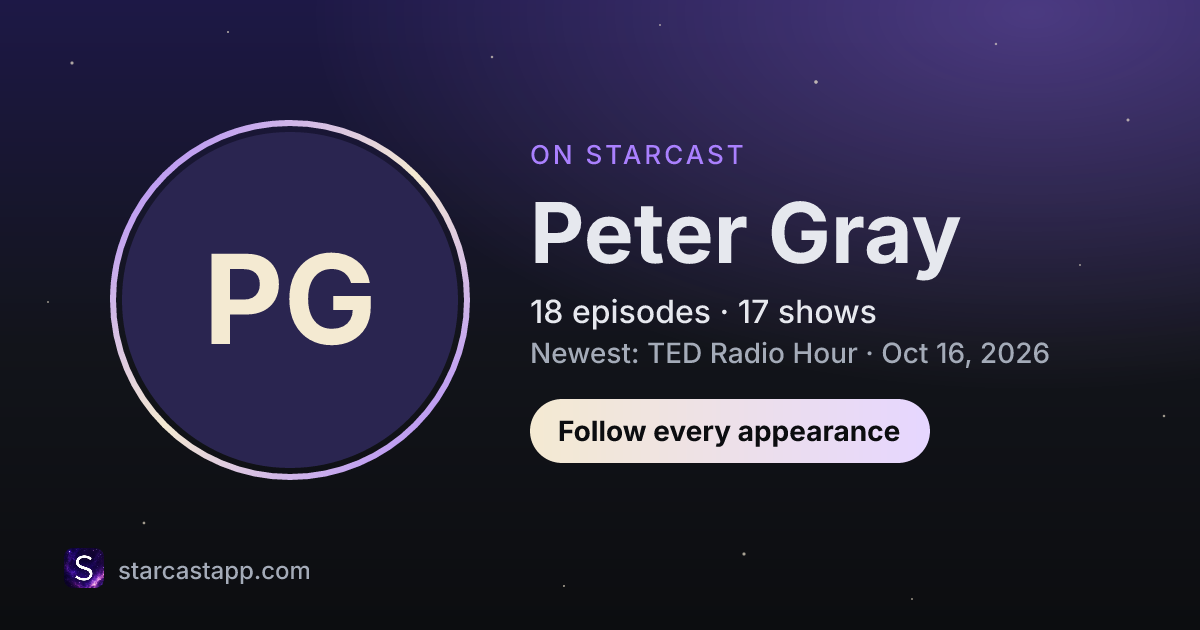 PG

ON STARCAST

Peter Gray

18 episodes · 17 shows

Newest: TED Radio Hour · Oct 16, 2026

Follow every appearance

S

starcastapp.com